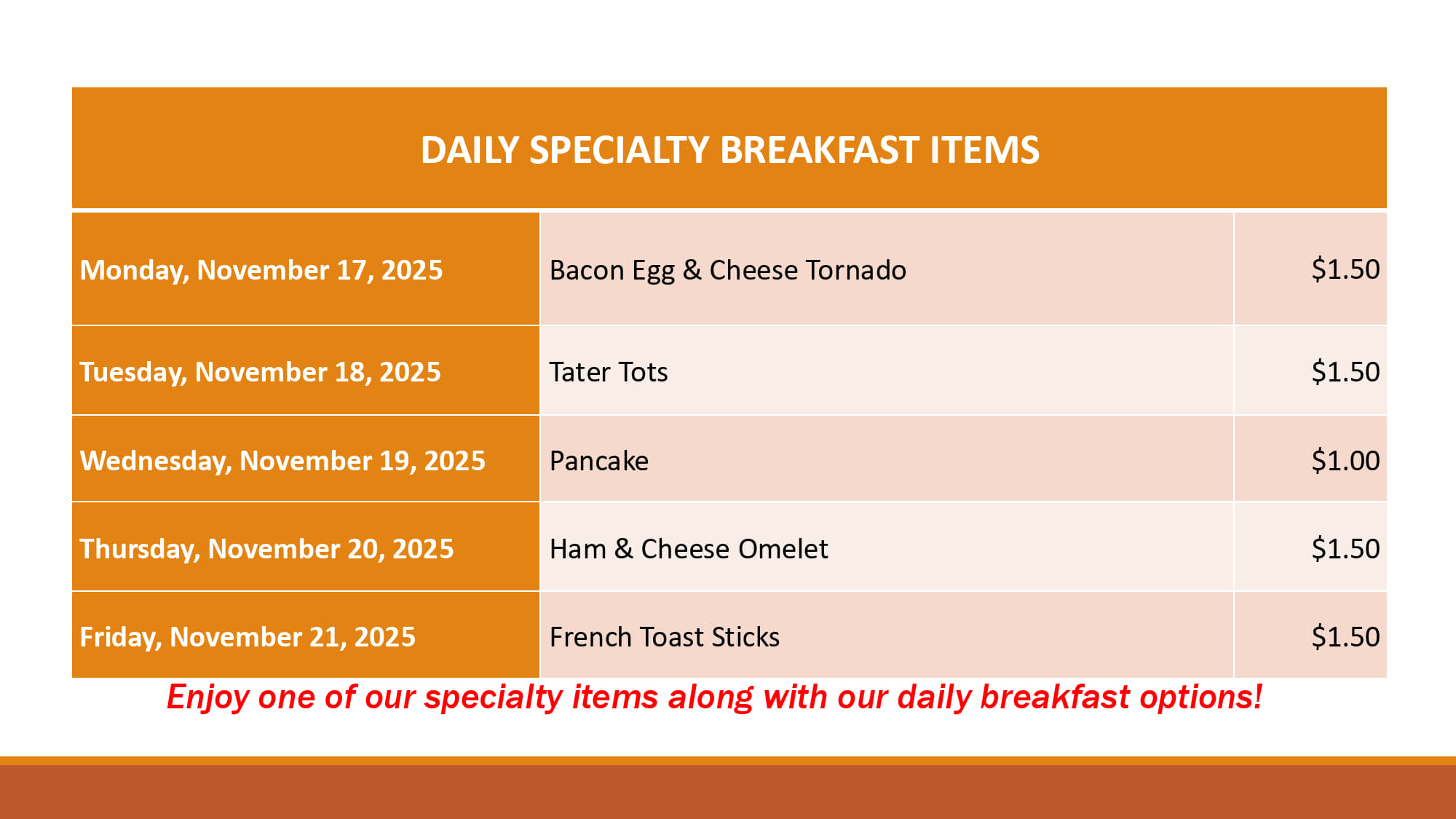 DAILY SPECIALTY BREAKFAST ITEMS

| | | |
|---|---|---|
| Monday, November 17, 2025 | Bacon Egg & Cheese Tornado | \$1.50 |
| Tuesday, November 18, 2025 | Tater Tots | \$1.50 |
| Wednesday, November 19, 2025 | Pancake | \$1.00 |
| Thursday, November 20, 2025 | Ham & Cheese Omelet | \$1.50 |
| Friday, November 21, 2025 | French Toast Sticks | \$1.50 |

Enjoy one of our specialty items along with our daily breakfast options!